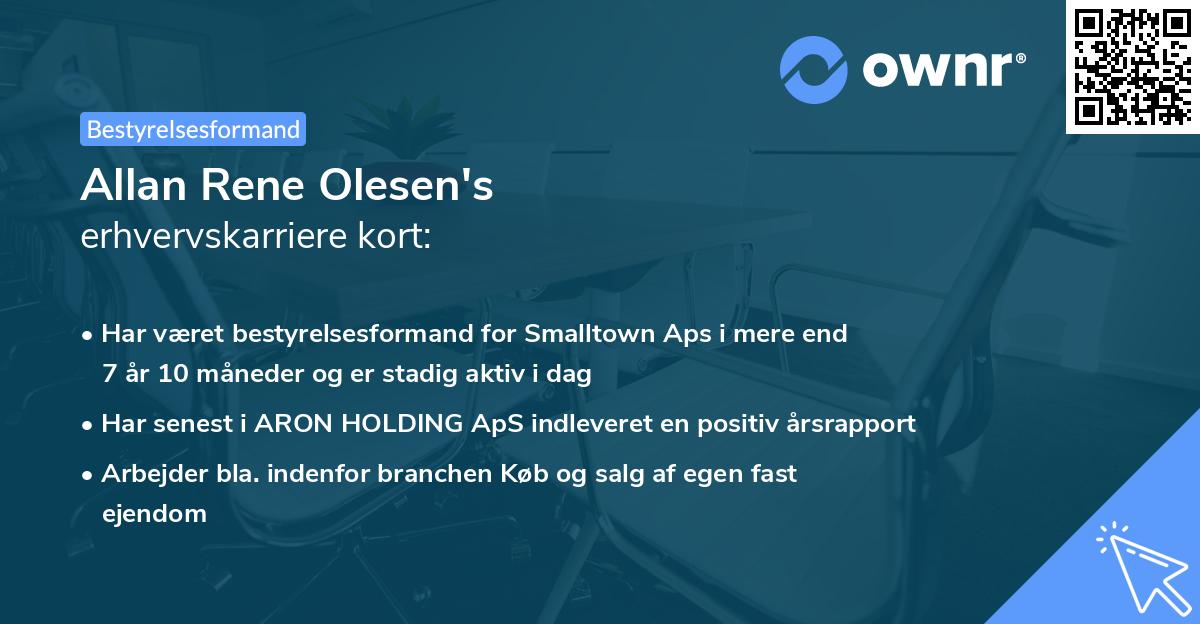 ownr®

Bestyrelsesformand

Allan Rene Olesen's
erhvervskarriere kort:

• Har været bestyrelsesformand for Smalltown Aps i mere end 7 år 10 måneder og er stadig aktiv i dag
• Har senest i ARON HOLDING ApS indleveret en positiv årsrapport
• Arbejder bla. indenfor branchen Køb og salg af egen fast ejendom